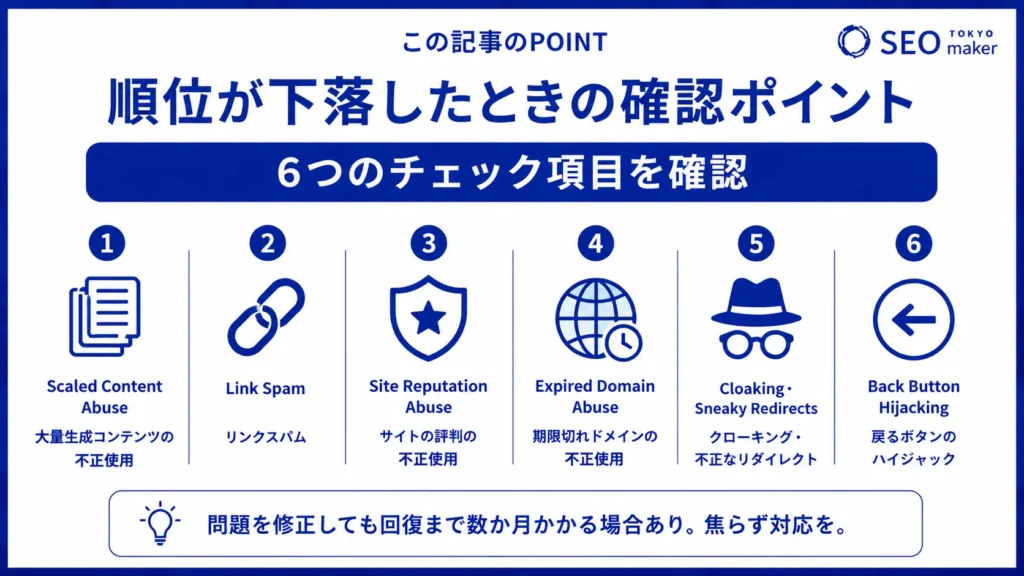 この記事のPOINT

SEO TOKYO maker

順位が下落したときの確認ポイント

6つのチェック項目を確認

1
Scaled Content Abuse
大量生成コンテンツの不正使用

2
Link Spam
リンクスパム

3
Site Reputation Abuse
サイトの評判の不正使用

4
Expired Domain Abuse
期限切れドメインの不正使用

5
Cloaking・Sneaky Redirects
クローキング・不正なリダイレクト

6
Back Button Hijacking
戻るボタンのハイジャック

問題を修正しても回復まで数か月かかる場合あり。焦らず対応を。